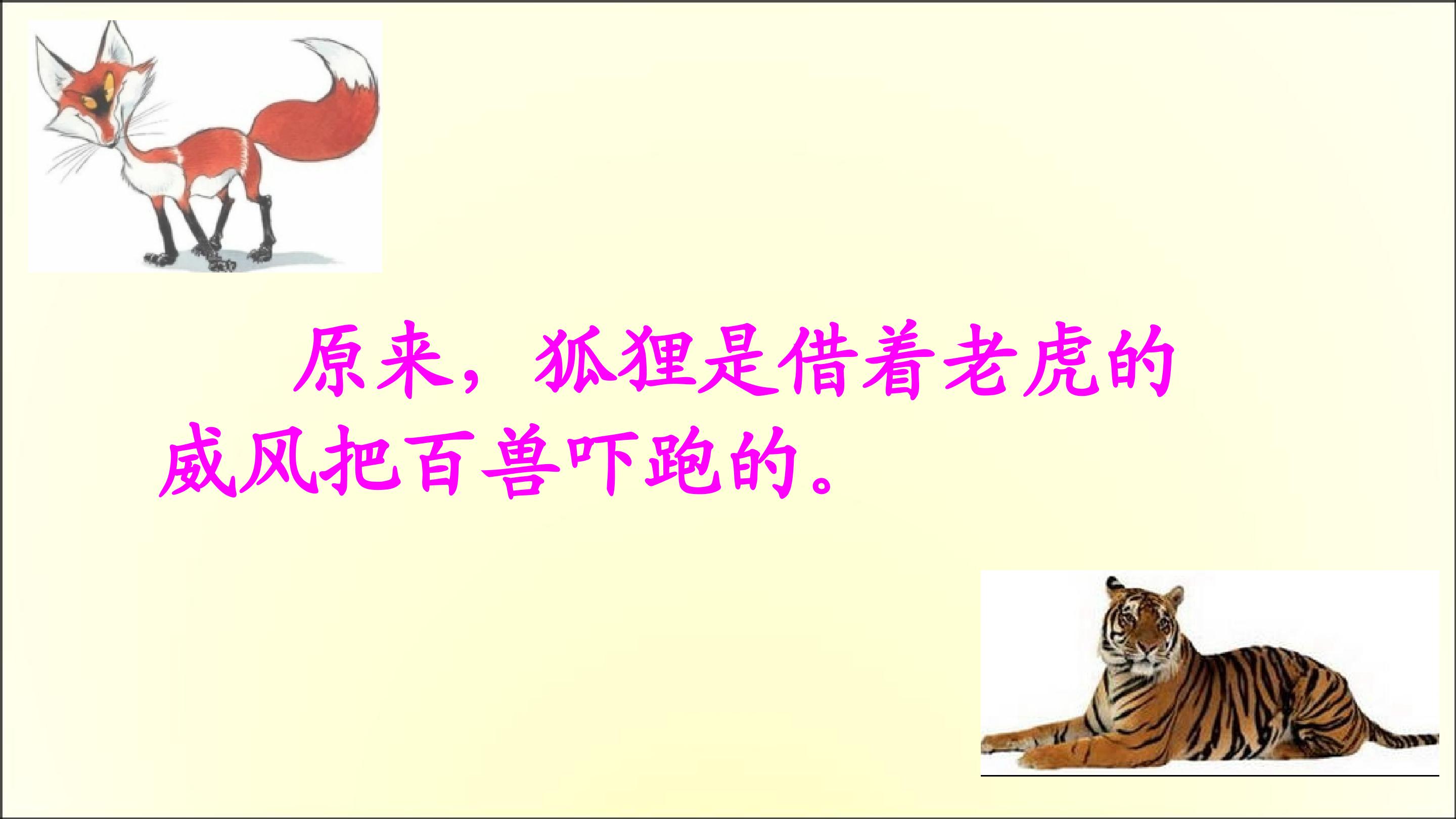 原来，狐狸是借着老虎的威风把百兽吓跑的。